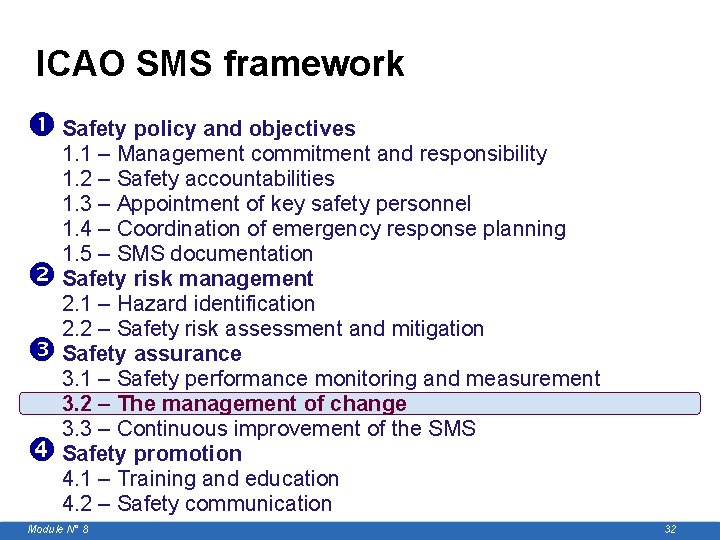 ICAO SMS framework

❶ Safety policy and objectives
1.1 – Management commitment and responsibility
1.2 – Safety accountabilities
1.3 – Appointment of key safety personnel
1.4 – Coordination of emergency response planning
1.5 – SMS documentation
❷ Safety risk management
2.1 – Hazard identification
2.2 – Safety risk assessment and mitigation
❸ Safety assurance
3.1 – Safety performance monitoring and measurement
3.2 – The management of change
3.3 – Continuous improvement of the SMS
❹ Safety promotion
4.1 – Training and education
4.2 – Safety communication

Module N° 8

32